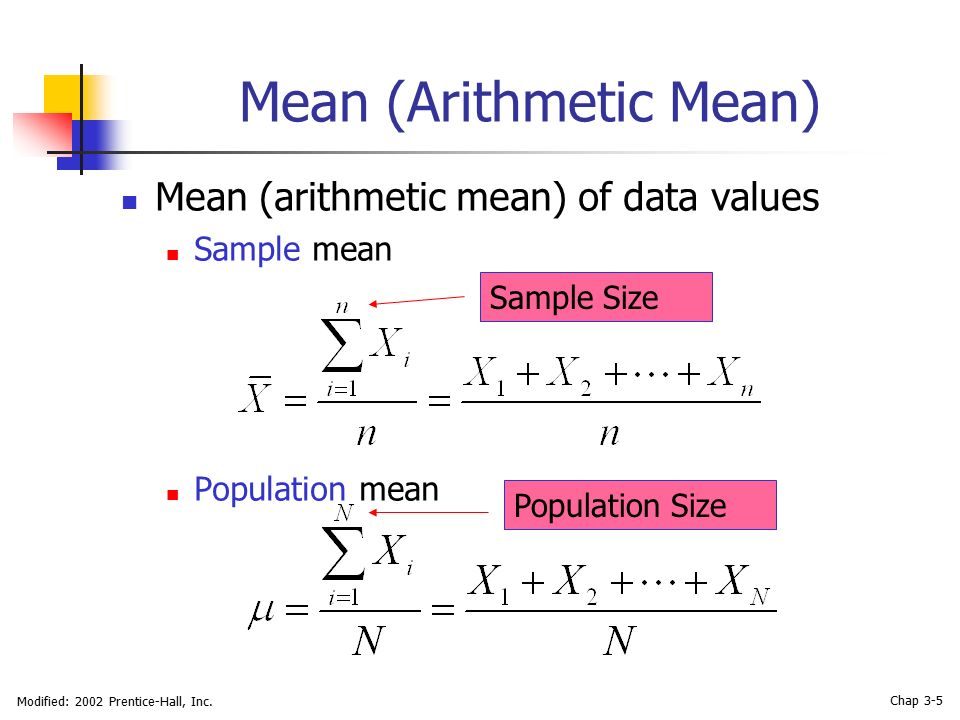 Mean (Arithmetic Mean)

Mean (arithmetic mean) of data values

Sample mean

Sample Size

$\bar{X} = \frac{\sum_{i=1}^{n} X_i}{n} = \frac{X_1 + X_2 + \cdots + X_n}{n}$

Population mean

Population Size

$\mu = \frac{\sum_{i=1}^{N} X_i}{N} = \frac{X_1 + X_2 + \cdots + X_N}{N}$

Modified: 2002 Prentice-Hall, Inc.

Chap 3-5